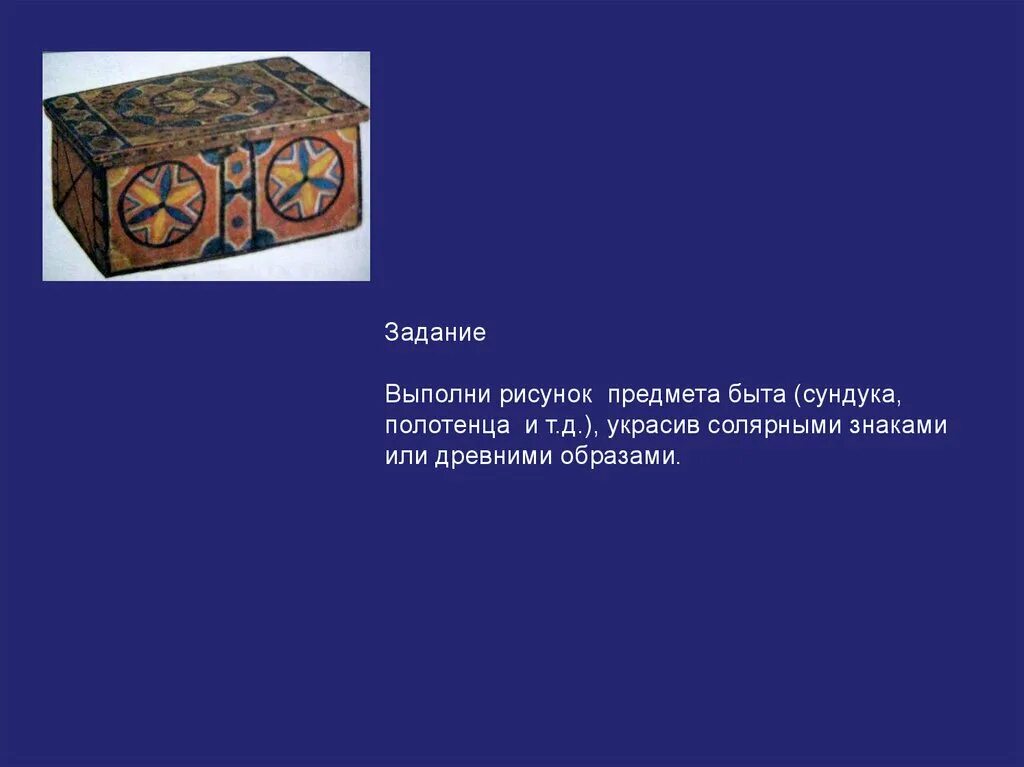 Задание

Выполни рисунок предмета быта (сундука, полотенца и т.д.), украсив солярными знаками или древними образами.